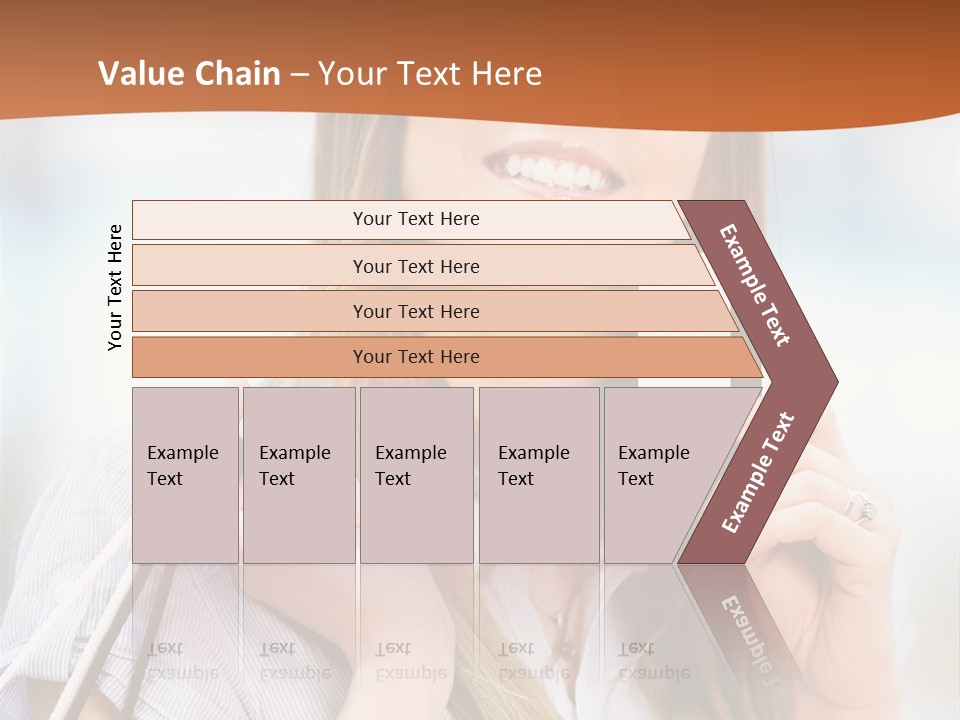 Value Chain – Your Text Here

Your Text Here

Your Text Here

Your Text Here

Your Text Here

Your Text Here

Example Text

Example Text

Example Text

Example Text

Example Text

Example Text

Example Text